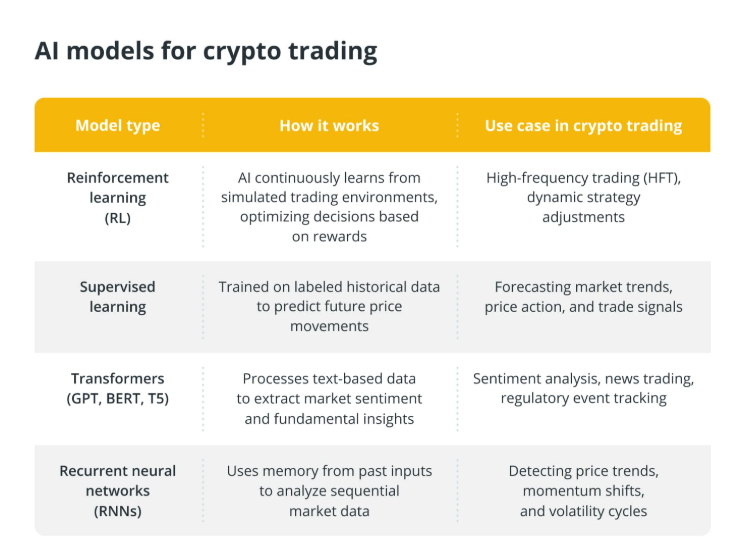 AI models for crypto trading

| Model type | How it works | Use case in crypto trading |
|---|---|---|
| Reinforcement learning (RL) | AI continuously learns from simulated trading environments, optimizing decisions based on rewards | High-frequency trading (HFT), dynamic strategy adjustments |
| Supervised learning | Trained on labeled historical data to predict future price movements | Forecasting market trends, price action, and trade signals |
| Transformers (GPT, BERT, T5) | Processes text-based data to extract market sentiment and fundamental insights | Sentiment analysis, news trading, regulatory event tracking |
| Recurrent neural networks (RNNs) | Uses memory from past inputs to analyze sequential market data | Detecting price trends, momentum shifts, and volatility cycles |